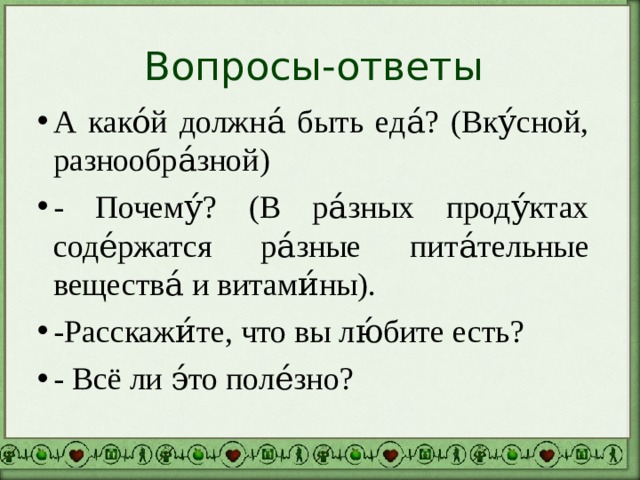 Вопросы-ответы

• А како́й должна́ быть еда́? (Вку́сной, разнообра́зной)

• - Почему́? (В ра́зных проду́ктах соде́ржатся ра́зные пита́тельные вещества́ и витами́ны).

• -Расскажи́те, что вы лю́бите есть?

• - Всё ли э́то поле́зно?